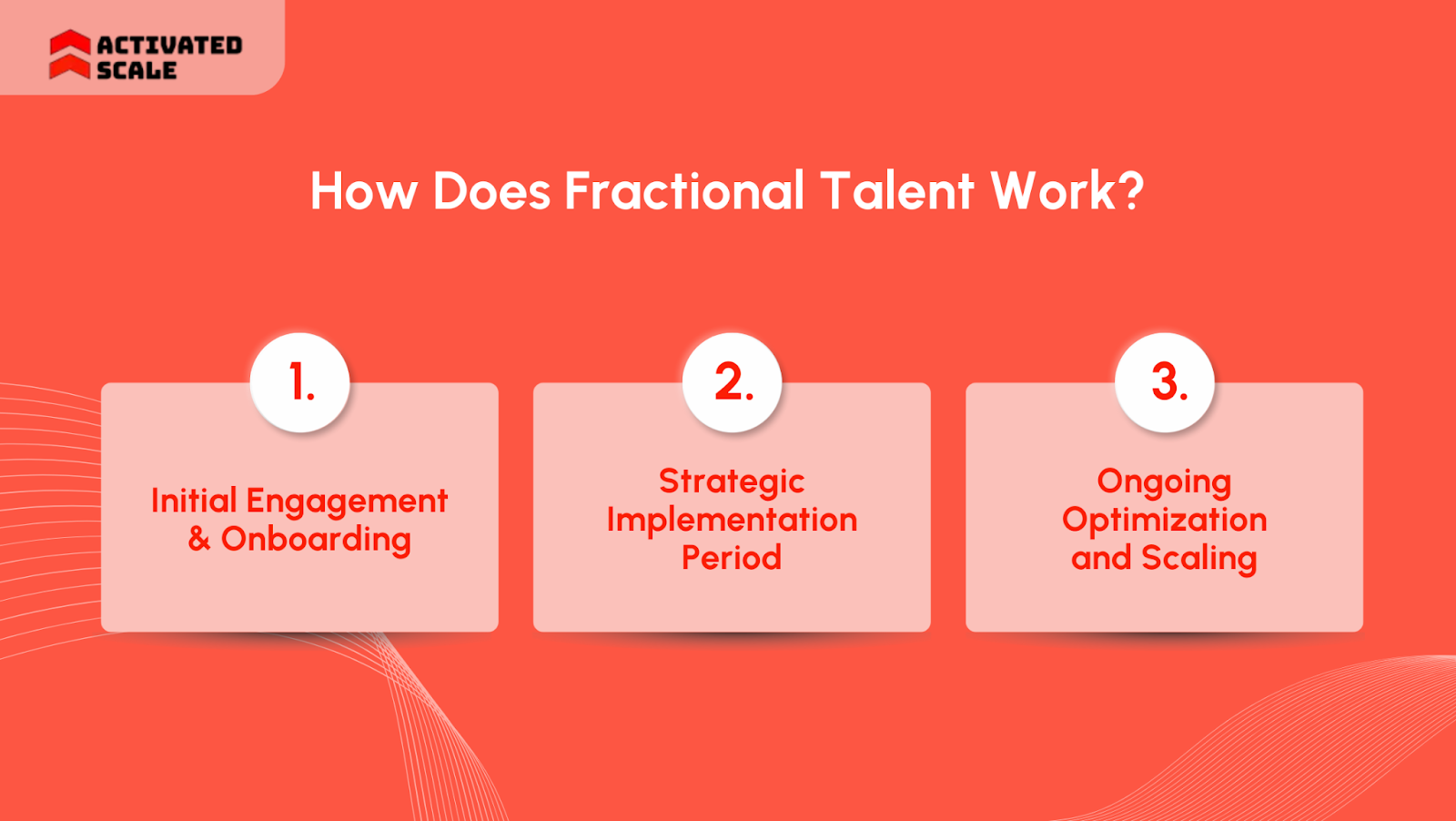 ACTIVATED
SCALE

How Does Fractional Talent Work?

1.

Initial Engagement & Onboarding

2.

Strategic Implementation Period

3.

Ongoing Optimization and Scaling